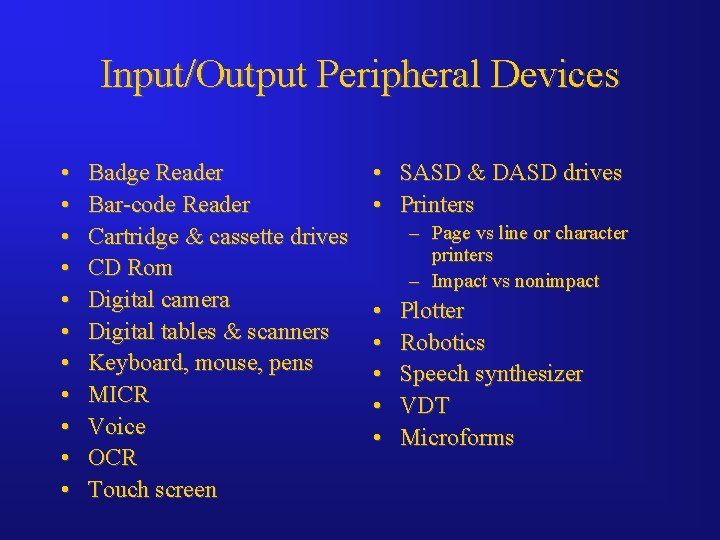 Input/Output Peripheral Devices

• Badge Reader
• Bar-code Reader
• Cartridge & cassette drives
• CD Rom
• Digital camera
• Digital tables & scanners
• Keyboard, mouse, pens
• MICR
• Voice
• OCR
• Touch screen

• SASD & DASD drives
• Printers
 – Page vs line or character printers
 – Impact vs nonimpact
• Plotter
• Robotics
• Speech synthesizer
• VDT
• Microforms